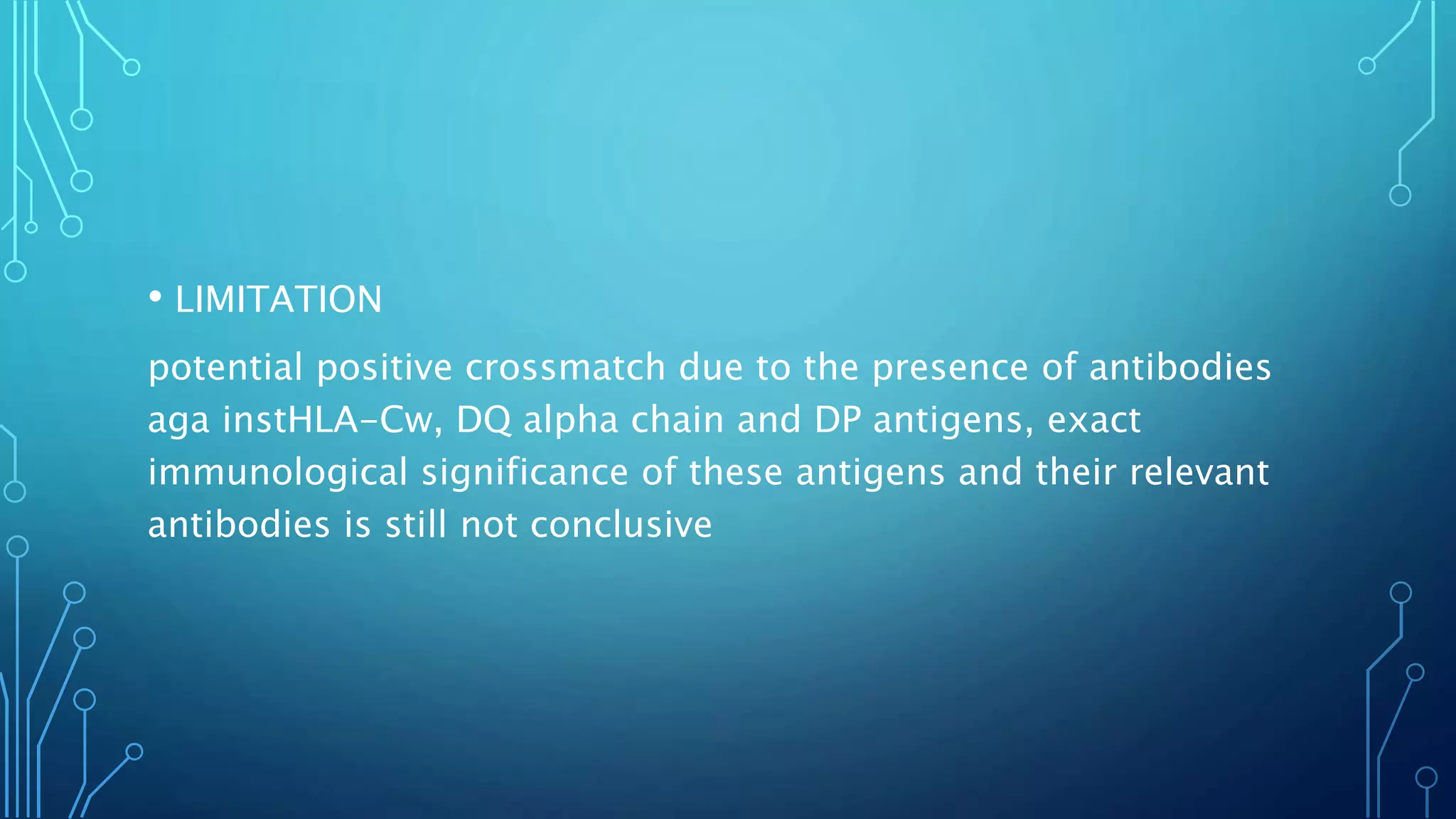 • LIMITATION

potential positive crossmatch due to the presence of antibodies aga instHLA-Cw, DQ alpha chain and DP antigens, exact immunological significance of these antigens and their relevant antibodies is still not conclusive